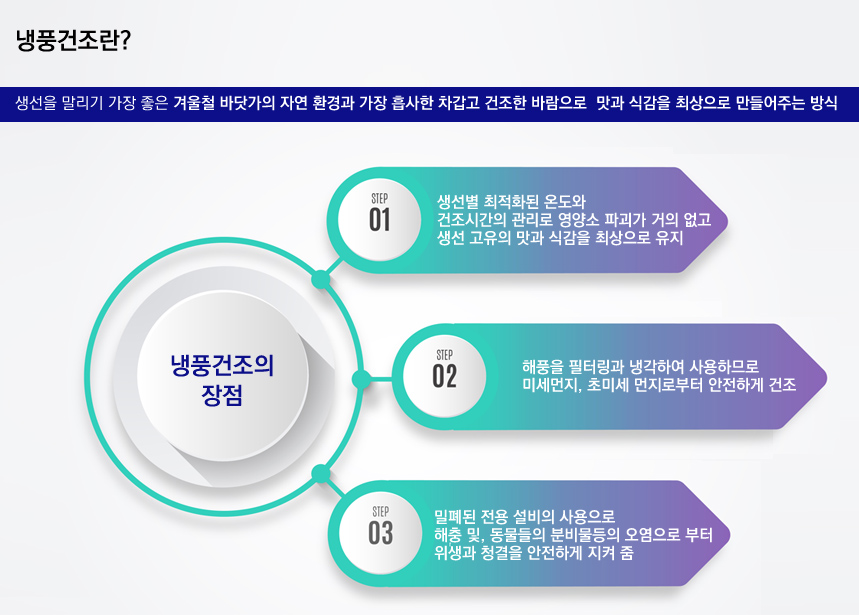 냉풍건조란?

생선을 말리기 가장 좋은 겨울철 바닷가의 자연 환경과 가장 흡사한 차갑고 건조한 바람으로 맛과 식감을 최상으로 만들어주는 방식

냉풍건조의 장점

STEP 01

생선별 최적화된 온도와 건조시간의 관리로 영양소 파괴가 거의 없고 생선 고유의 맛과 식감을 최상으로 유지

STEP 02

해풍을 필터링과 냉각하여 사용하므로 미세먼지, 초미세 먼지로부터 안전하게 건조

STEP 03

밀폐된 전용 설비의 사용으로 해충 및, 동물들의 분비물등의 오염으로 부터 위생과 청결을 안전하게 지켜 줌